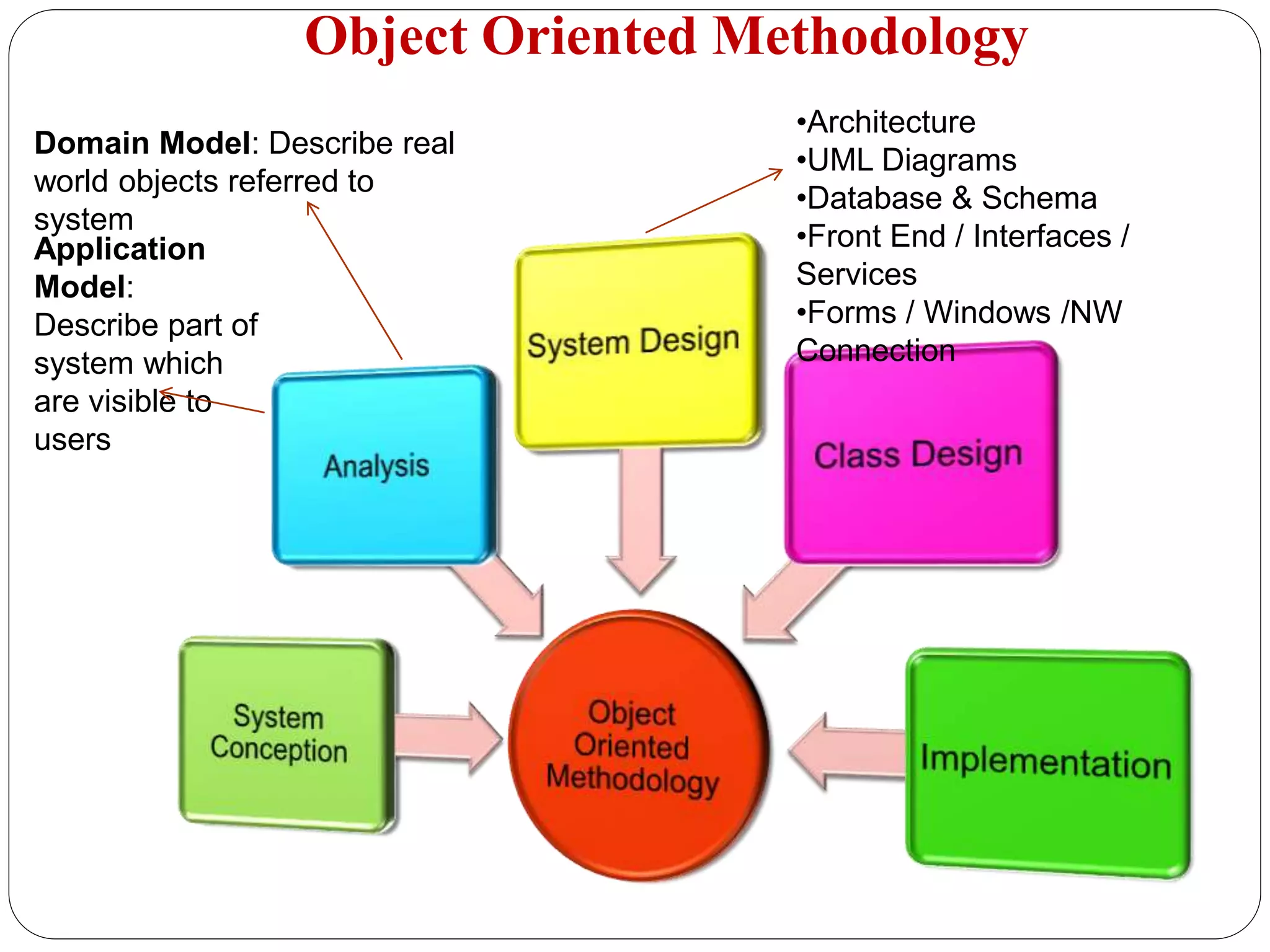 Object Oriented Methodology

Domain Model: Describe real world objects referred to system

Application Model: Describe part of system which are visible to users

•Architecture
•UML Diagrams
•Database & Schema
•Front End / Interfaces / Services
•Forms / Windows /NW Connection

System Design

Analysis

Class Design

System Conception

Object Oriented Methodology

Implementation